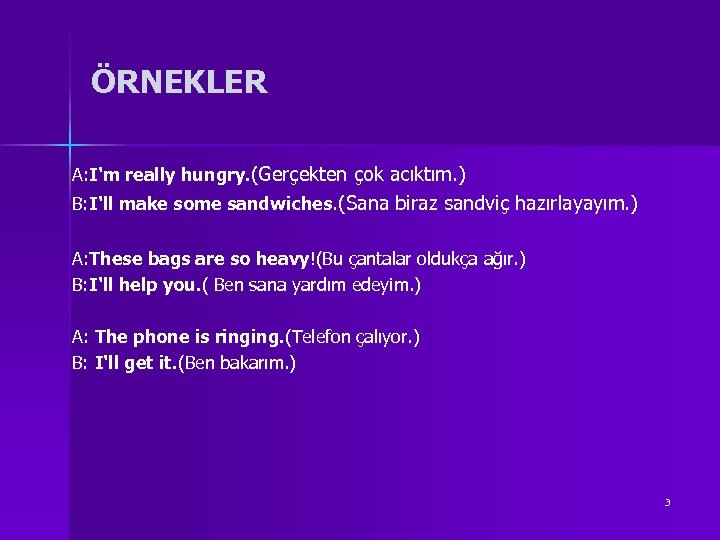 ÖRNEKLER

A:I'm really hungry.(Gerçekten çok acıktım.)
B:I'll make some sandwiches.(Sana biraz sandviç hazırlayayım.)

A:These bags are so heavy!(Bu çantalar oldukça ağır.)
B:I'll help you.( Ben sana yardım edeyim.)

A: The phone is ringing.(Telefon çalıyor.)
B: I'll get it.(Ben bakarım.)

3